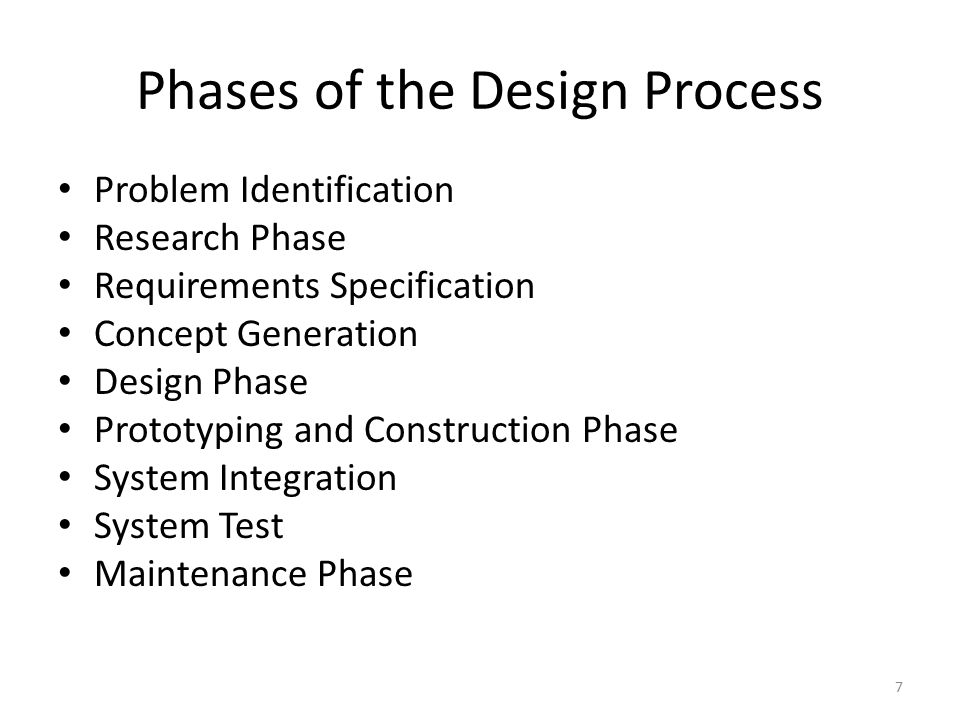 Phases of the Design Process

• Problem Identification
• Research Phase
• Requirements Specification
• Concept Generation
• Design Phase
• Prototyping and Construction Phase
• System Integration
• System Test
• Maintenance Phase

7